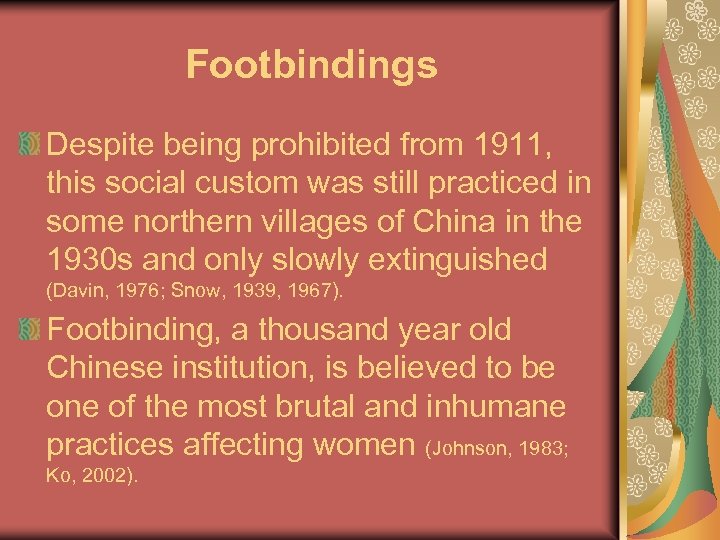 Footbindings

Despite being prohibited from 1911, this social custom was still practiced in some northern villages of China in the 1930s and only slowly extinguished (Davin, 1976; Snow, 1939, 1967).

Footbinding, a thousand year old Chinese institution, is believed to be one of the most brutal and inhumane practices affecting women (Johnson, 1983; Ko, 2002).